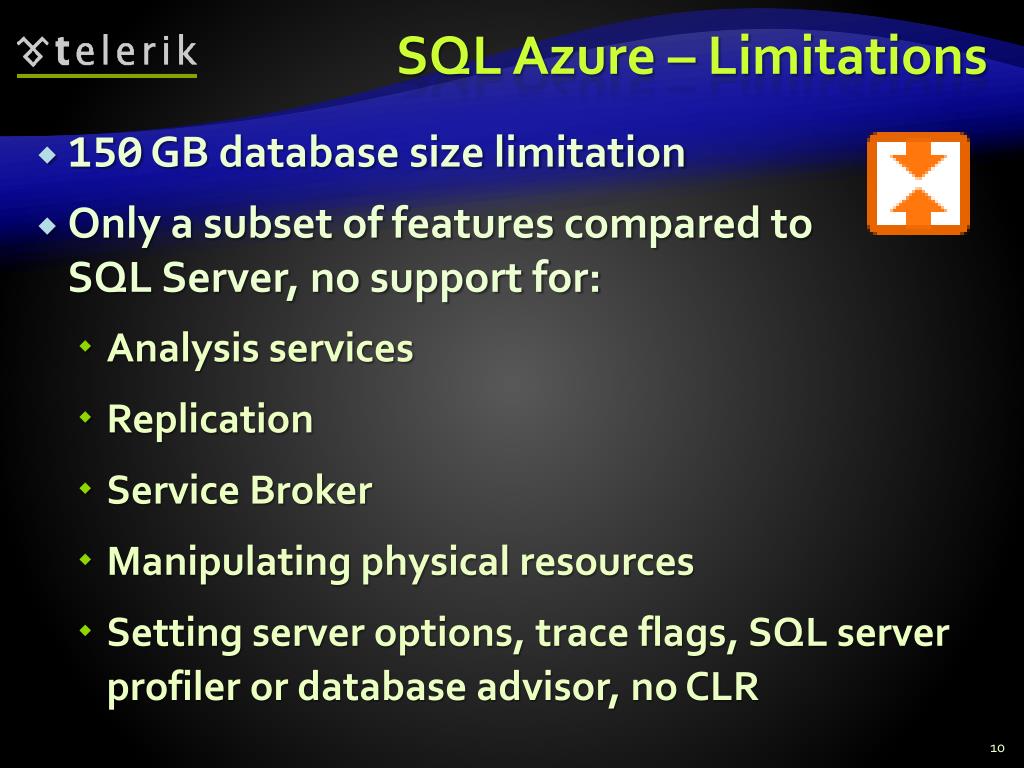 telerik

SQL Azure – Limitations

150 GB database size limitation

Only a subset of features compared to SQL Server, no support for:

Analysis services

Replication

Service Broker

Manipulating physical resources

Setting server options, trace flags, SQL server profiler or database advisor, no CLR

10